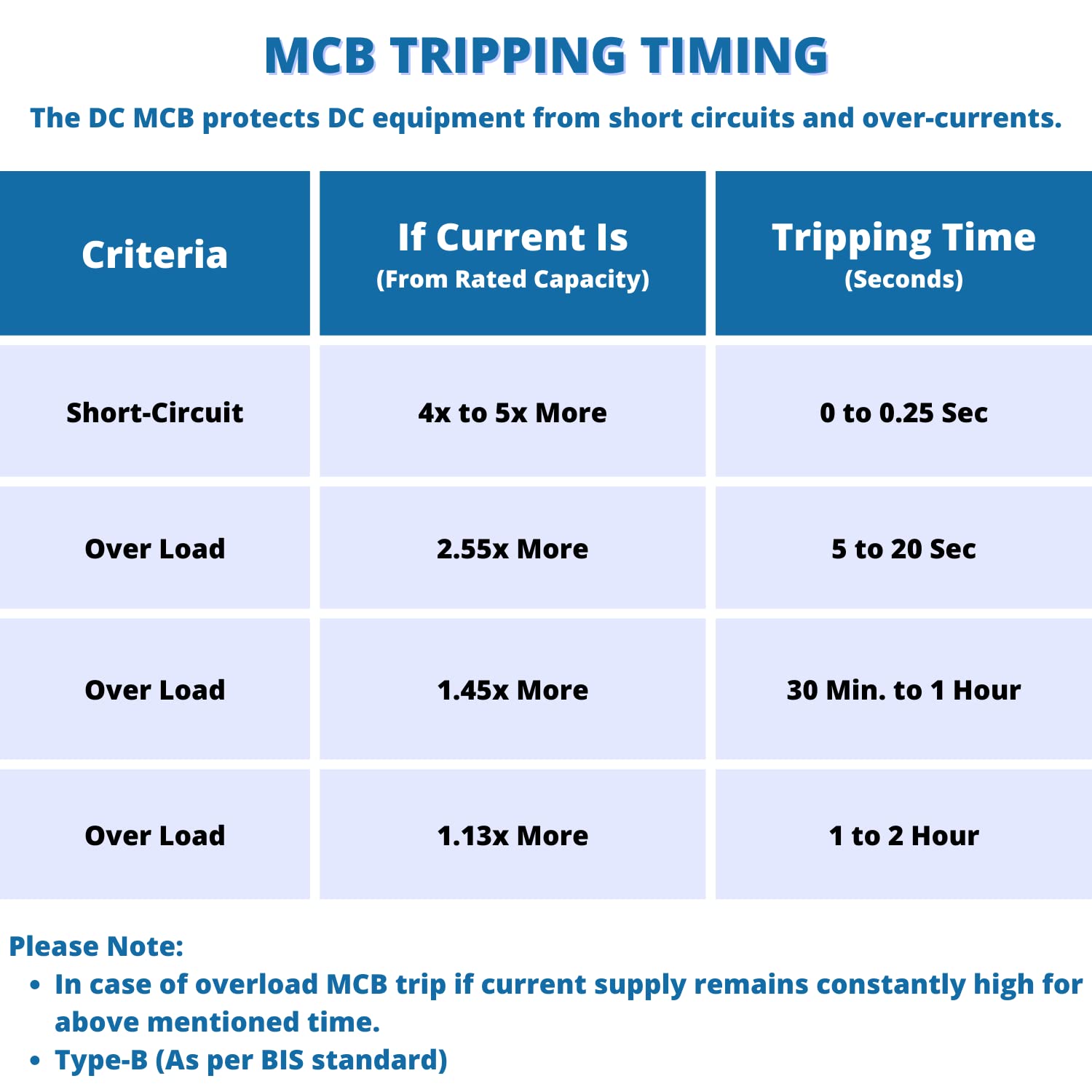 MCB TRIPPING TIMING

The DC MCB protects DC equipment from short circuits and over-currents.

| Criteria | If Current Is (From Rated Capacity) | Tripping Time (Seconds) |
|---|---|---|
| Short-Circuit | 4x to 5x More | 0 to 0.25 Sec |
| Over Load | 2.55x More | 5 to 20 Sec |
| Over Load | 1.45x More | 30 Min. to 1 Hour |
| Over Load | 1.13x More | 1 to 2 Hour |

Please Note:
• In case of overload MCB trip if current supply remains constantly high for above mentioned time.
• Type-B (As per BIS standard)